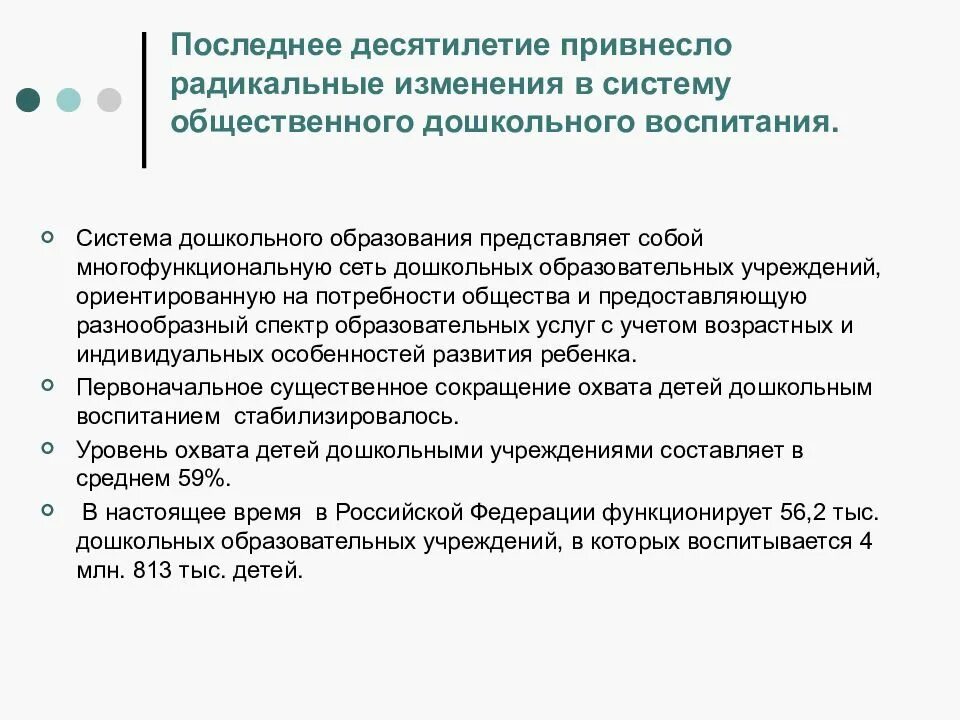 Последнее десятилетие привнесло радикальные изменения в систему общественного дошкольного воспитания.

Система дошкольного образования представляет собой многофункциональную сеть дошкольных образовательных учреждений, ориентированную на потребности общества и предоставляющую разнообразный спектр образовательных услуг с учетом возрастных и индивидуальных особенностей развития ребенка.

Первоначальное существенное сокращение охвата детей дошкольным воспитанием стабилизировалось.

Уровень охвата детей дошкольными учреждениями составляет в среднем 59%.

В настоящее время в Российской Федерации функционирует 56,2 тыс. дошкольных образовательных учреждений, в которых воспитывается 4 млн. 813 тыс. детей.